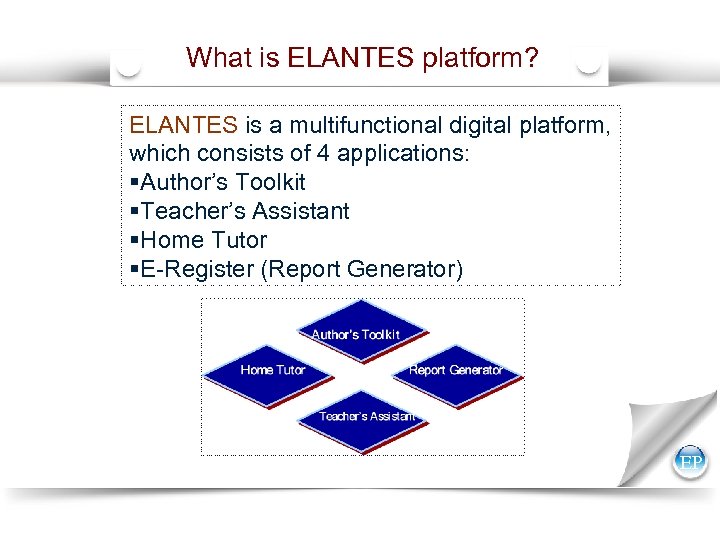 What is ELANTES platform?

ELANTES is a multifunctional digital platform, which consists of 4 applications:
▪Author's Toolkit
▪Teacher's Assistant
▪Home Tutor
▪E-Register (Report Generator)

Author's Toolkit

Home Tutor

Report Generator

Teacher's Assistant

EP